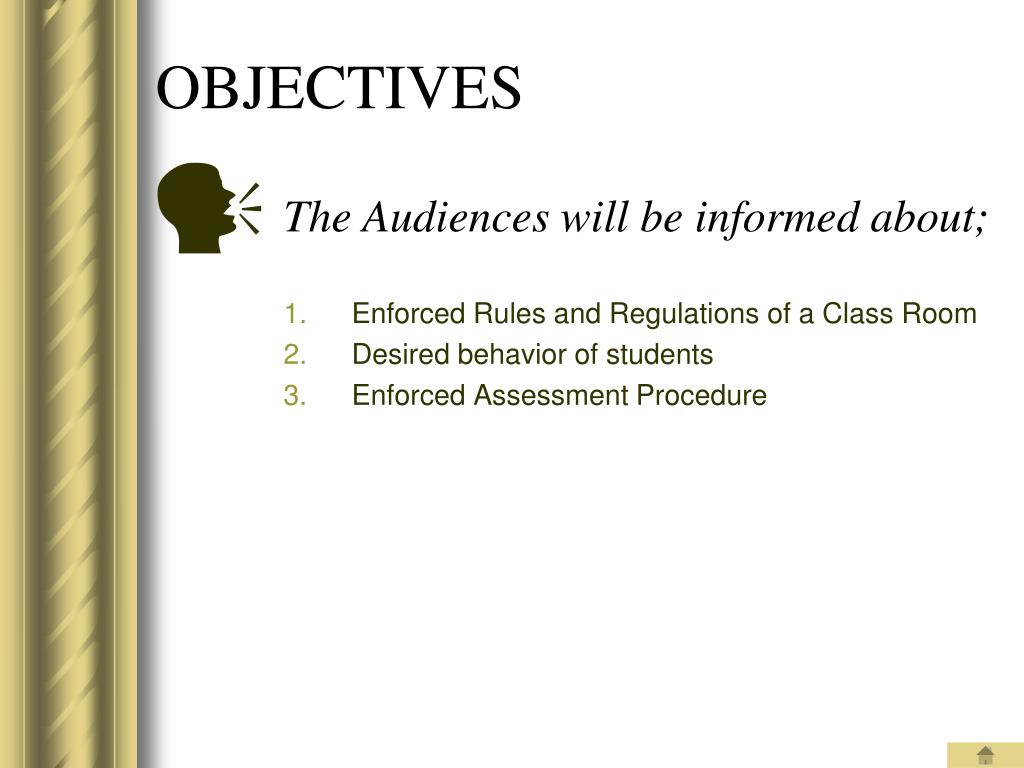 OBJECTIVES

The Audiences will be informed about;

1. Enforced Rules and Regulations of a Class Room
2. Desired behavior of students
3. Enforced Assessment Procedure